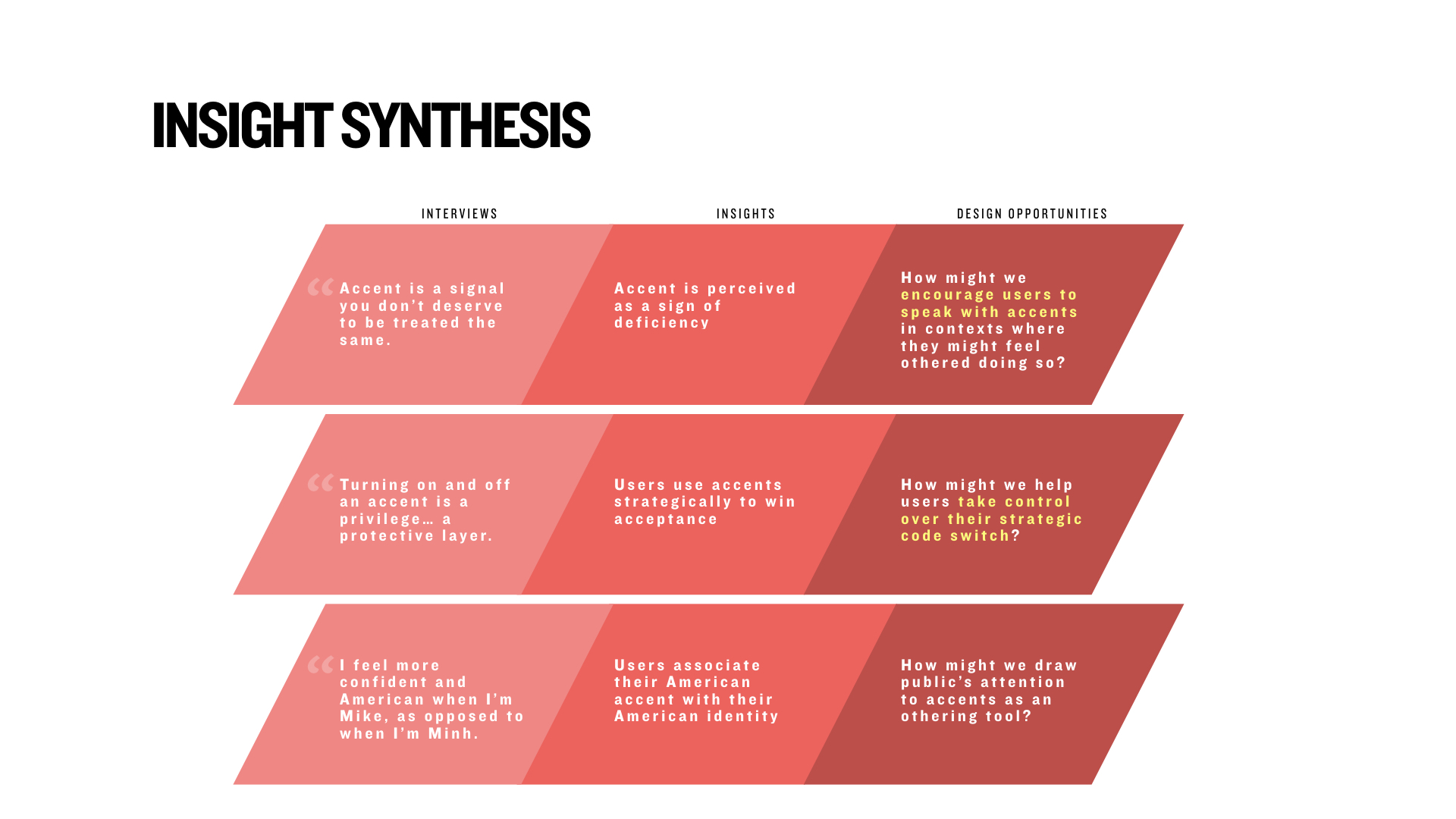 INSIGHT SYNTHESIS

| INTERVIEWS | INSIGHTS | DESIGN OPPORTUNITIES |
|---|---|---|
| “Accent is a signal you don’t deserve to be treated the same. | Accent is perceived as a sign of deficiency | How might we encourage users to speak with accents in contexts where they might feel othered doing so? |
| “Turning on and off an accent is a privilege… a protective layer. | Users use accents strategically to win acceptance | How might we help users take control over their strategic code switch? |
| “I feel more confident and American when I’m Mike, as opposed to when I’m Minh. | Users associate their American accent with their American identity | How might we draw public’s attention to accents as an othering tool? |